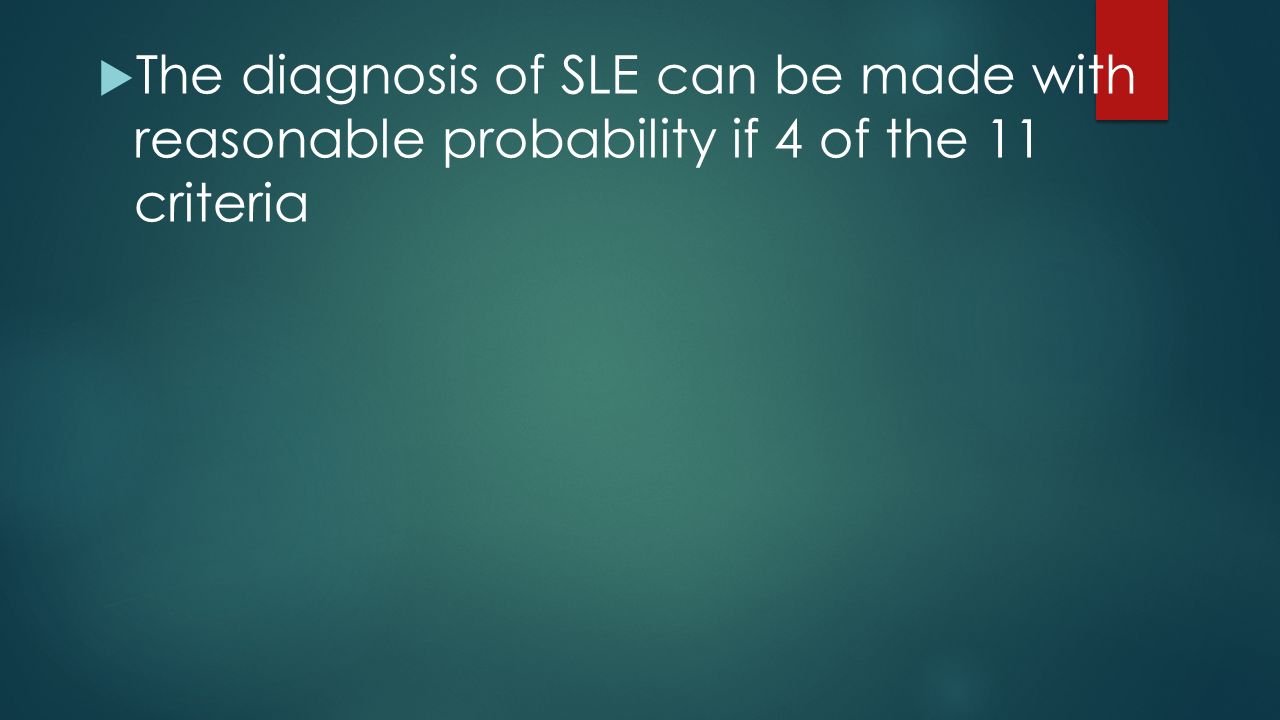 The diagnosis of SLE can be made with reasonable probability if 4 of the 11 criteria